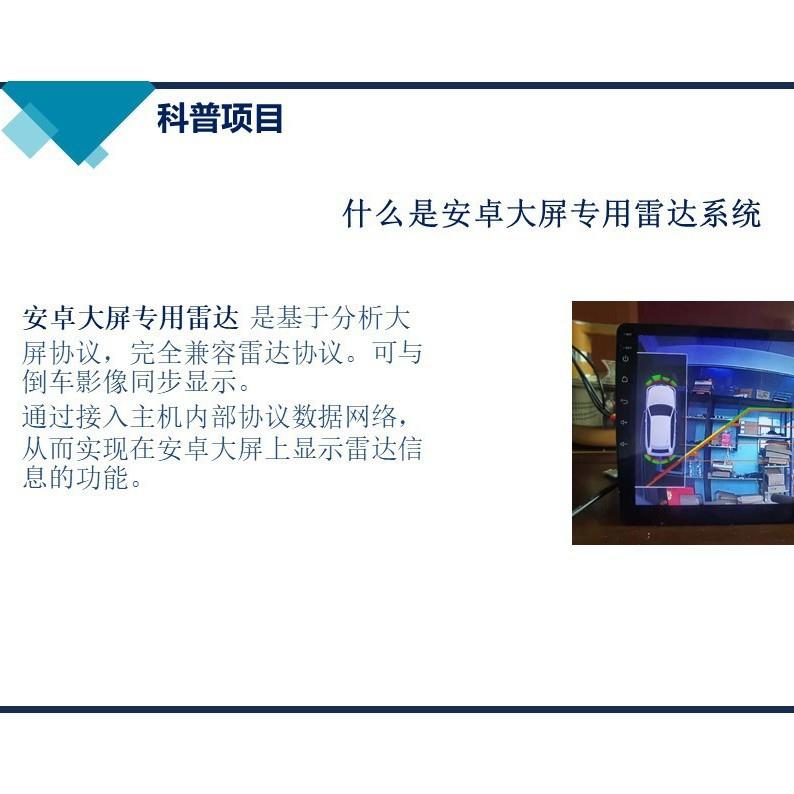 科普项目

什么是安卓大屏专用雷达系统

安卓大屏专用雷达 是基于分析大屏协议，完全兼容雷达协议。可与倒车影像同步显示。

通过接入主机内部协议数据网络，从而实现在安卓大屏上显示雷达信息的功能。